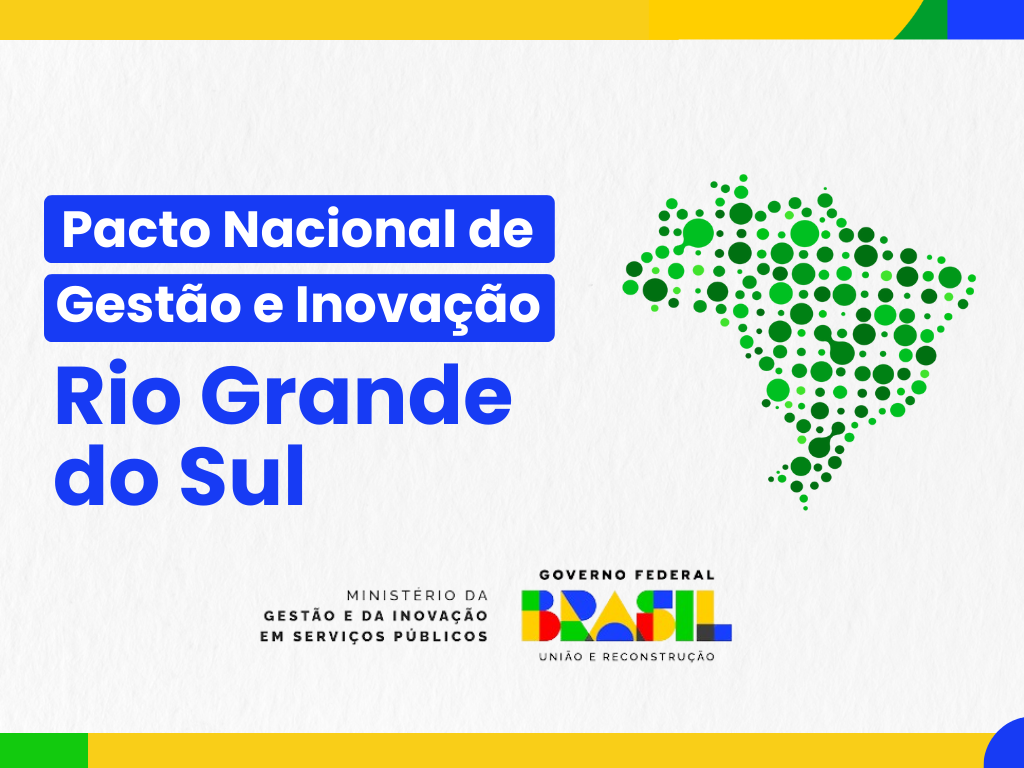 Pacto Nacional de Gestão e Inovação

Rio Grande do Sul

MINISTÉRIO DA
GESTÃO E DA INOVAÇÃO
EM SERVIÇOS PÚBLICOS

GOVERNO FEDERAL
BRASIL
UNIÃO E RECONSTRUÇÃO